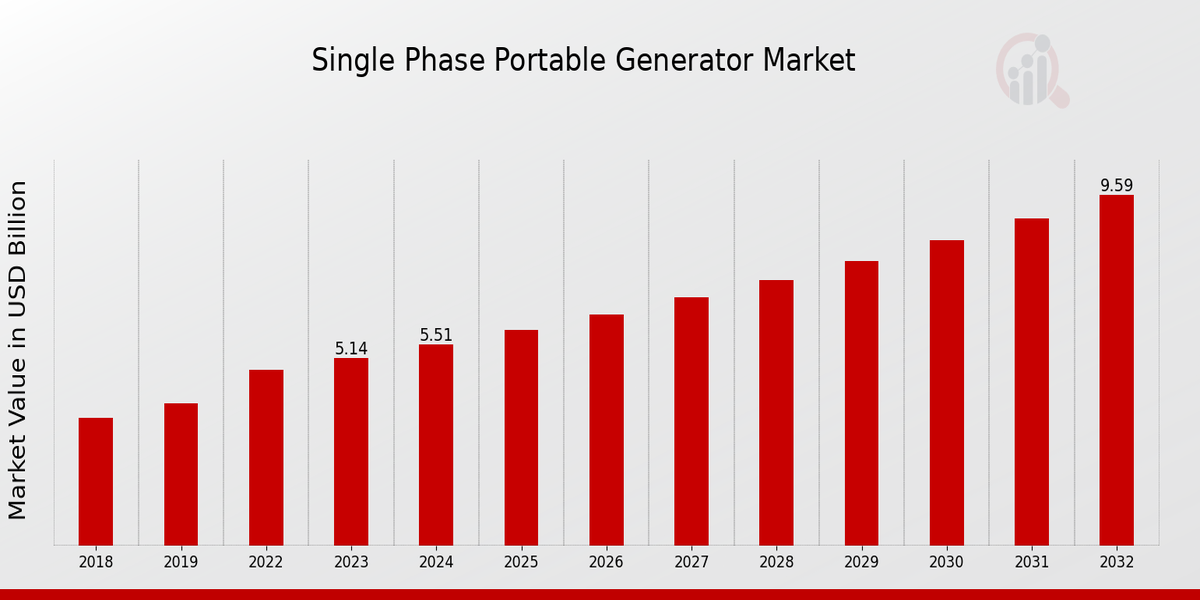 Single Phase Portable Generator Market

Market Value in USD Billion

5.14
5.51
9.59

2018
2019
2022
2023
2024
2025
2026
2027
2028
2029
2030
2031
2032